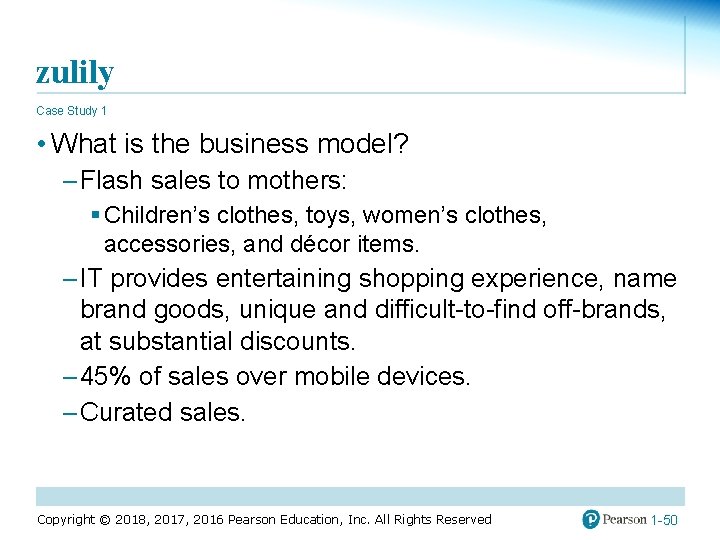 zulily

Case Study 1

• What is the business model?

– Flash sales to mothers:

▪ Children’s clothes, toys, women’s clothes, accessories, and décor items.

– IT provides entertaining shopping experience, name brand goods, unique and difficult-to-find off-brands, at substantial discounts.

– 45% of sales over mobile devices.

– Curated sales.

Copyright © 2018, 2017, 2016 Pearson Education, Inc. All Rights Reserved

Pearson 1-50